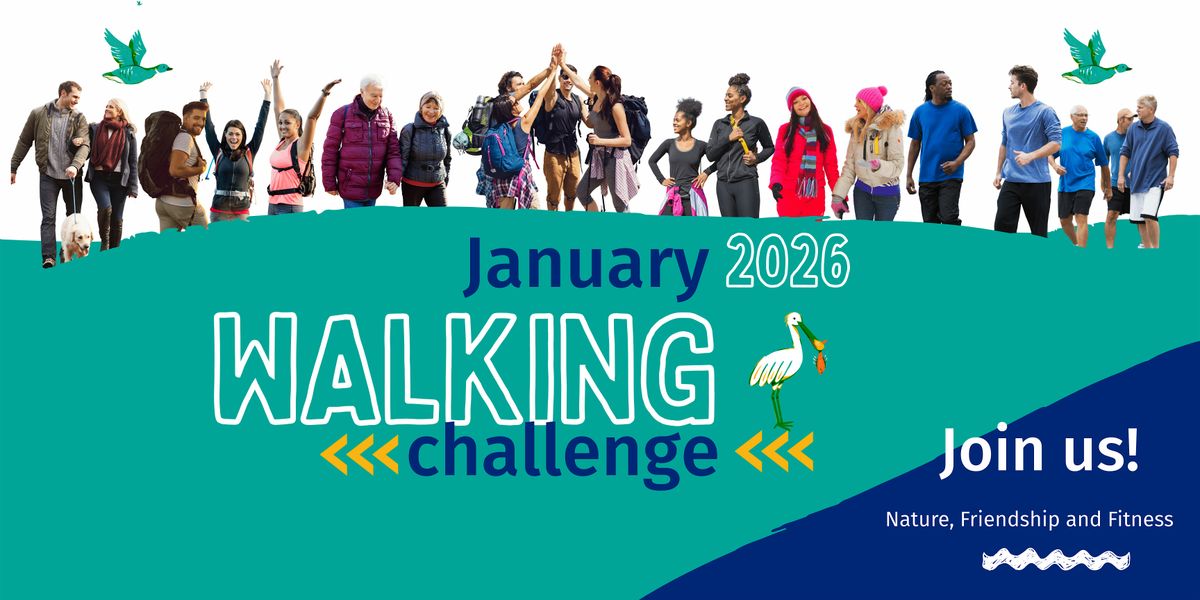 January 2026

WALKING

challenge

Join us!

Nature, Friendship and Fitness